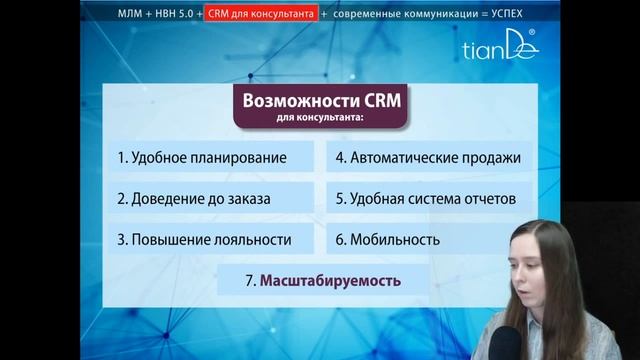 МЛМ + НВН 5.0 + CRM для консультанта + современные коммуникации = УСПЕХ

tianDe®

Возможности CRM
для консультанта:

1. Удобное планирование

2. Доведение до заказа

3. Повышение лояльности

4. Автоматические продажи

5. Удобная система отчетов

6. Мобильность

7. Масштабируемость